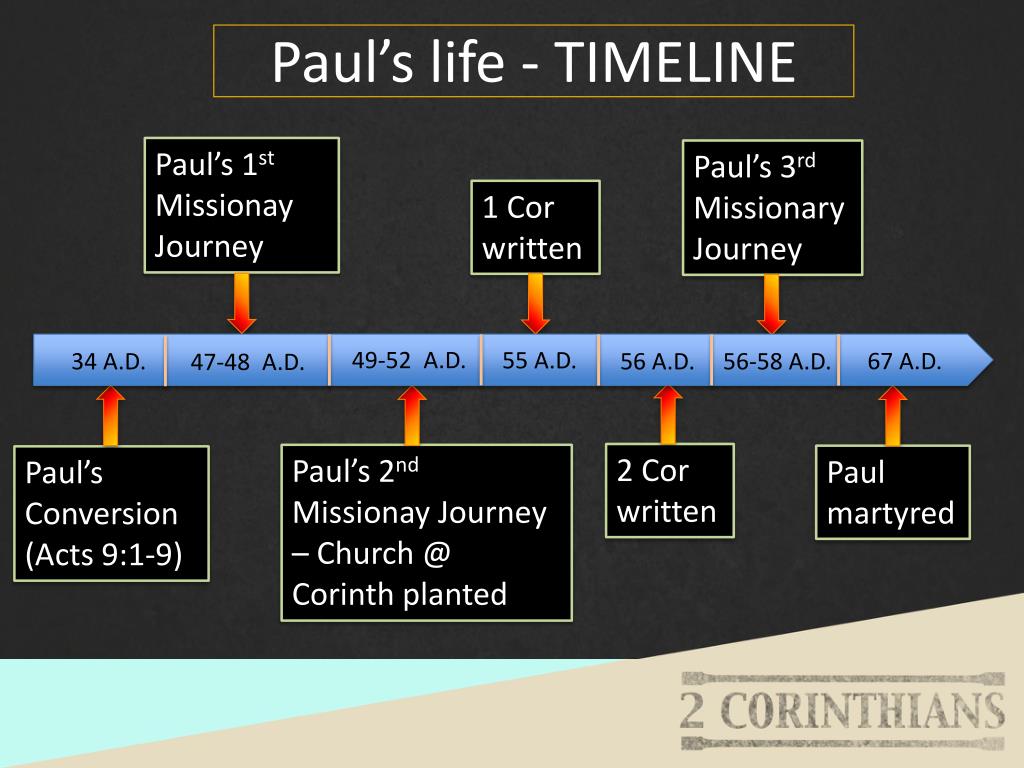 Paul's life - TIMELINE

Paul's 1$^{st}$ Missionay Journey

1 Cor written

Paul's 3$^{rd}$ Missionary Journey

34 A.D.

47-48 A.D.

49-52 A.D.

55 A.D.

56 A.D.

56-58 A.D.

67 A.D.

Paul's Conversion (Acts 9:1-9)

Paul's 2$^{nd}$ Missionay Journey – Church @ Corinth planted

2 Cor written

Paul martyred

2 CORINTHIANS